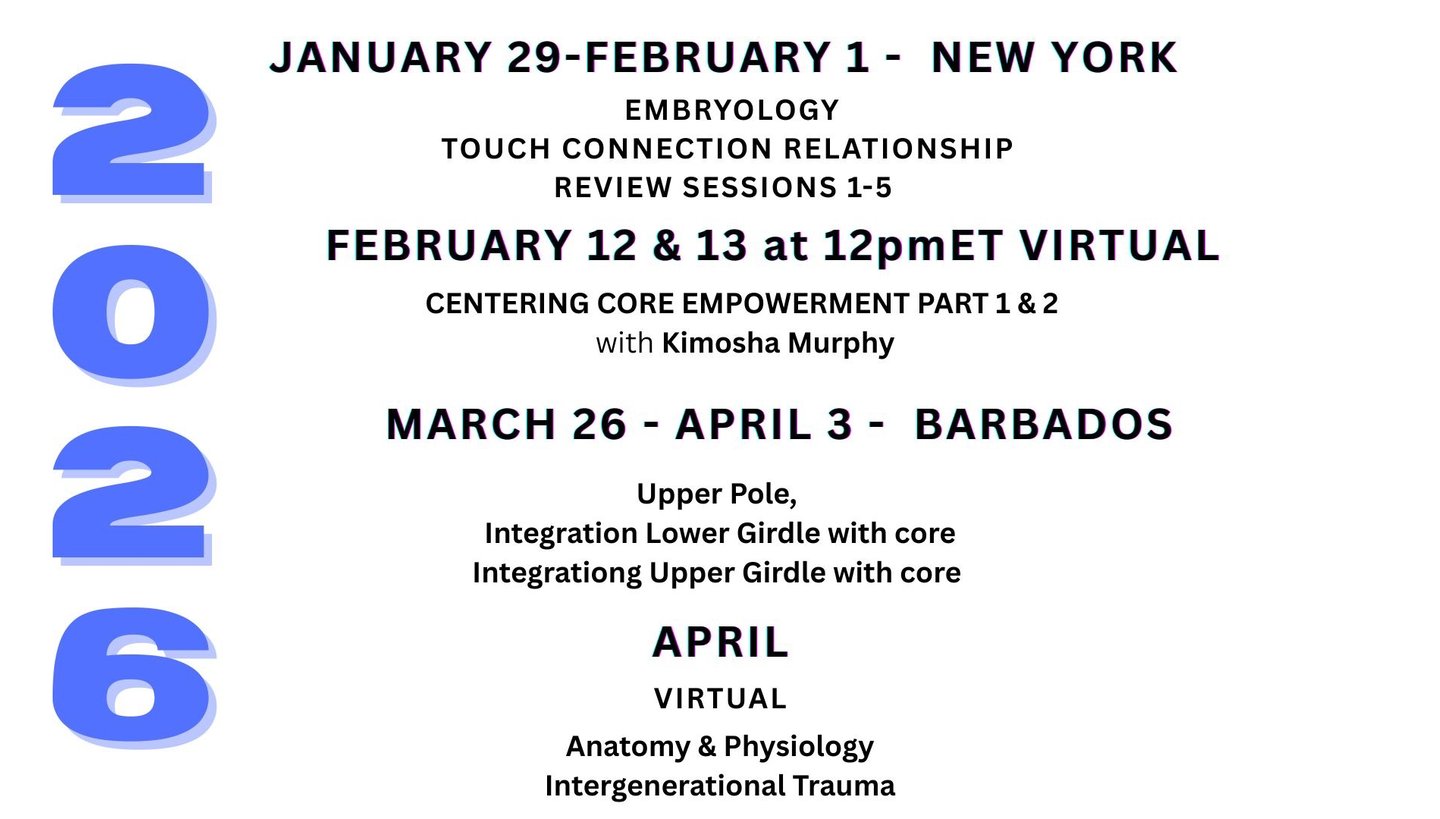 2026

JANUARY 29-FEBRUARY 1 - NEW YORK
EMBRYOLOGY
TOUCH CONNECTION RELATIONSHIP
REVIEW SESSIONS 1-5

FEBRUARY 12 & 13 at 12pmET VIRTUAL
CENTERING CORE EMPOWERMENT PART 1 & 2
with Kimosha Murphy

MARCH 26 - APRIL 3 - BARBADOS
Upper Pole,
Integration Lower Girdle with core
Integrationg Upper Girdle with core

APRIL
VIRTUAL
Anatomy & Physiology
Intergenerational Trauma